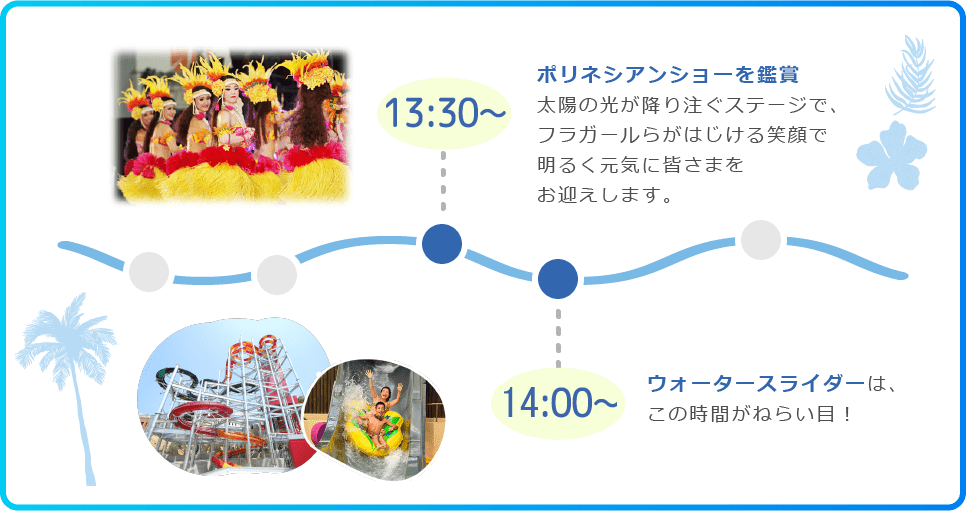 13:30~

ポリネシアンショーを鑑賞
太陽の光が降り注ぐステージで、フラガールらがはじける笑顔で明るく元気に皆さまをお迎えします。

14:00~

ウォータースライダーは、この時間がねらい目！